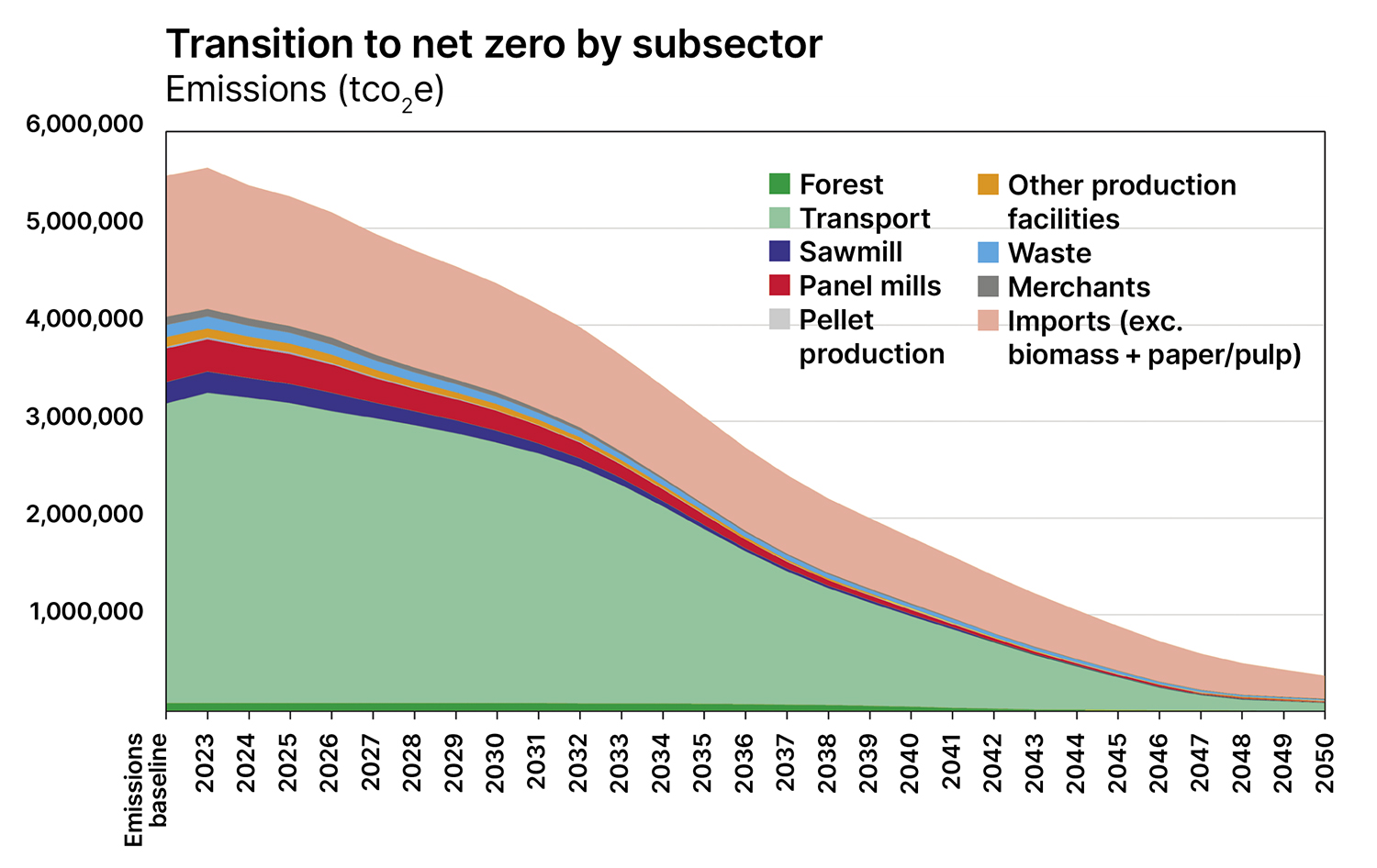 Transition to net zero by subsector
Emissions ($tco_2e$)

6,000,000
5,000,000
4,000,000
3,000,000
2,000,000
1,000,000

Forest
Transport
Sawmill
Panel mills
Pellet production
Other production facilities
Waste
Merchants
Imports (exc. biomass + paper/pulp)

Emissions baseline
2023
2024
2025
2026
2027
2028
2029
2030
2031
2032
2033
2034
2035
2036
2037
2038
2039
2040
2041
2042
2043
2044
2045
2046
2047
2048
2049
2050